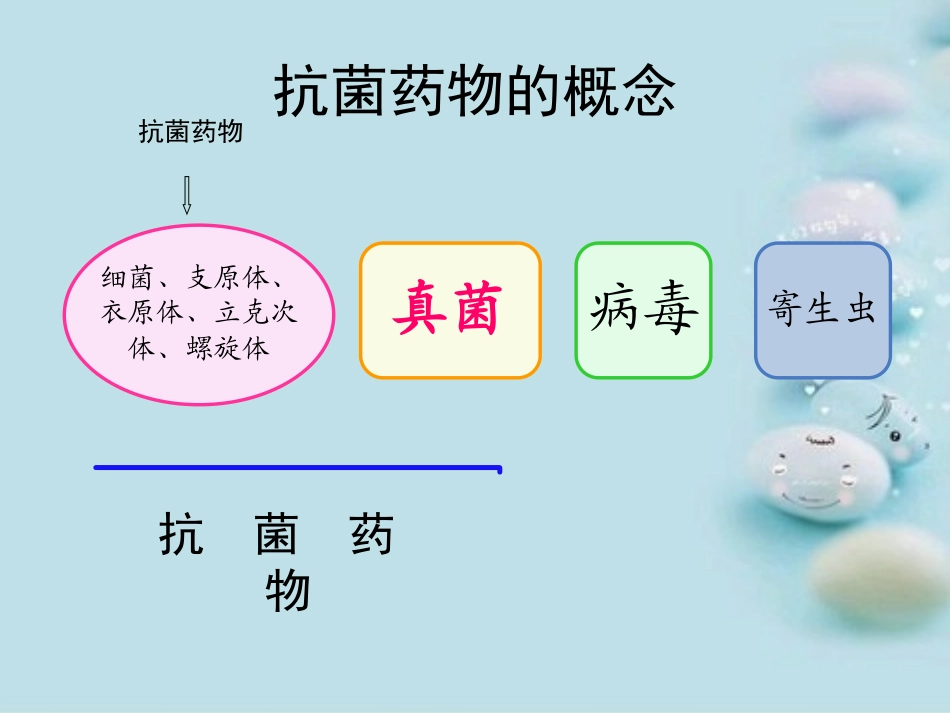 抗菌药物的概念

抗菌药物

细菌、支原体、衣原体、立克次体、螺旋体

真菌

病毒

寄生虫

抗 菌 药 物